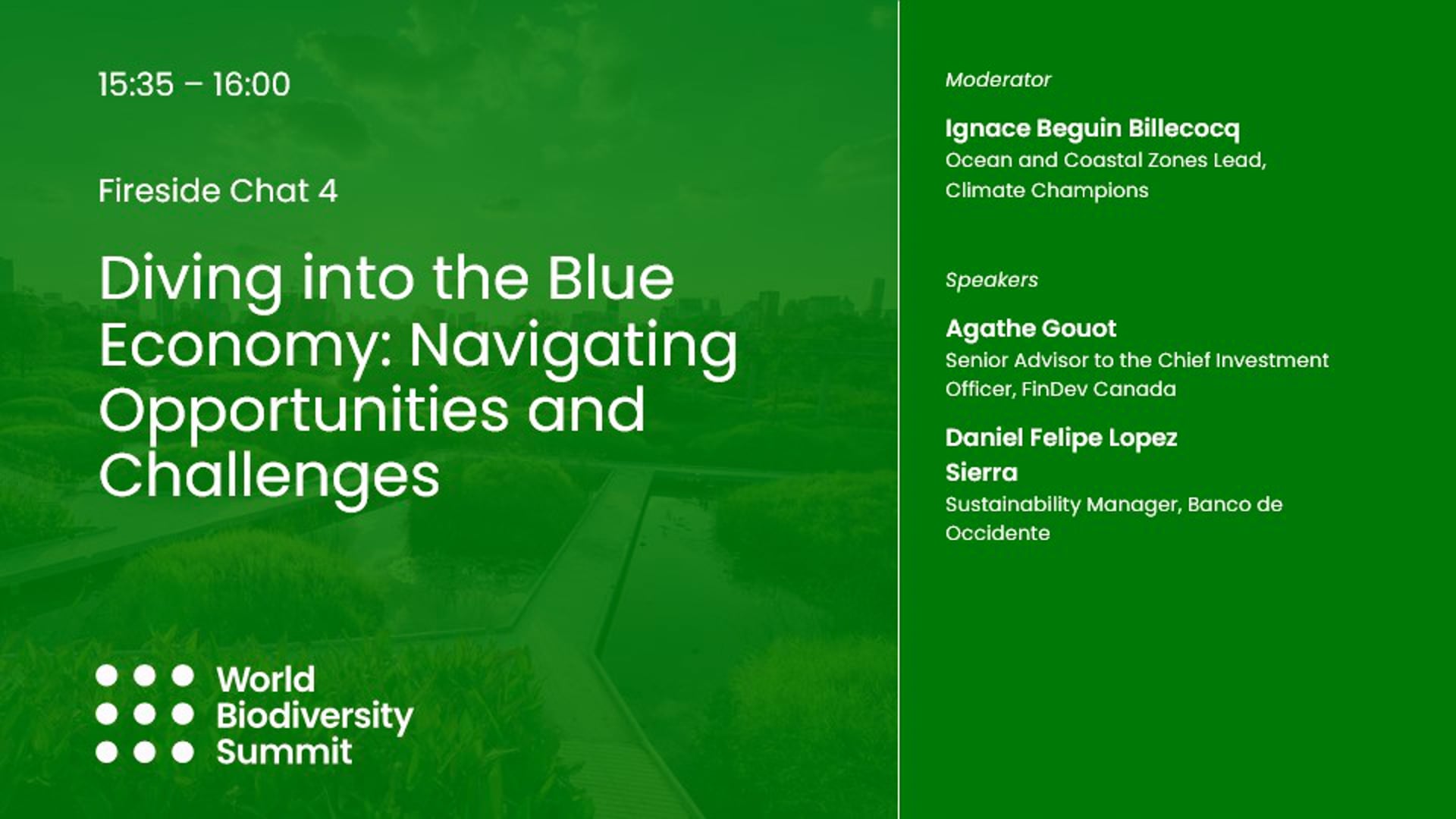 15:35 – 16:00

Fireside Chat 4

Diving into the Blue Economy: Navigating Opportunities and Challenges

World Biodiversity Summit

Moderator

Ignace Beguin Billecocq
Ocean and Coastal Zones Lead, Climate Champions

Speakers

Agathe Gouot
Senior Advisor to the Chief Investment Officer, FinDev Canada

Daniel Felipe Lopez Sierra
Sustainability Manager, Banco de Occidente